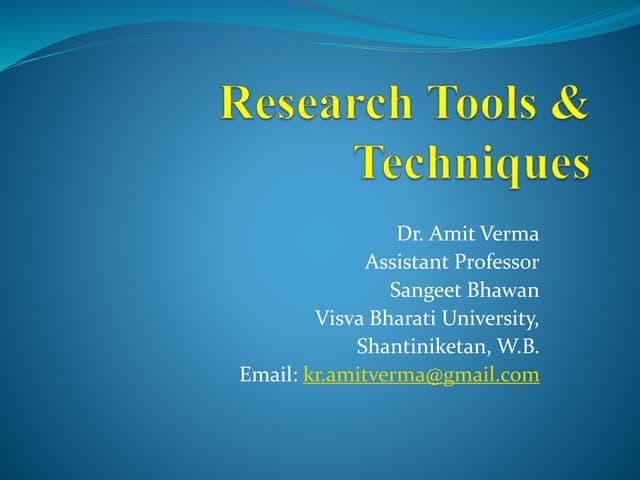 Research Tools & Techniques

Dr. Amit Verma
Assistant Professor
Sangeet Bhawan
Visva Bharati University,
Shantiniketan, W.B.
Email: kr.amitverma@gmail.com